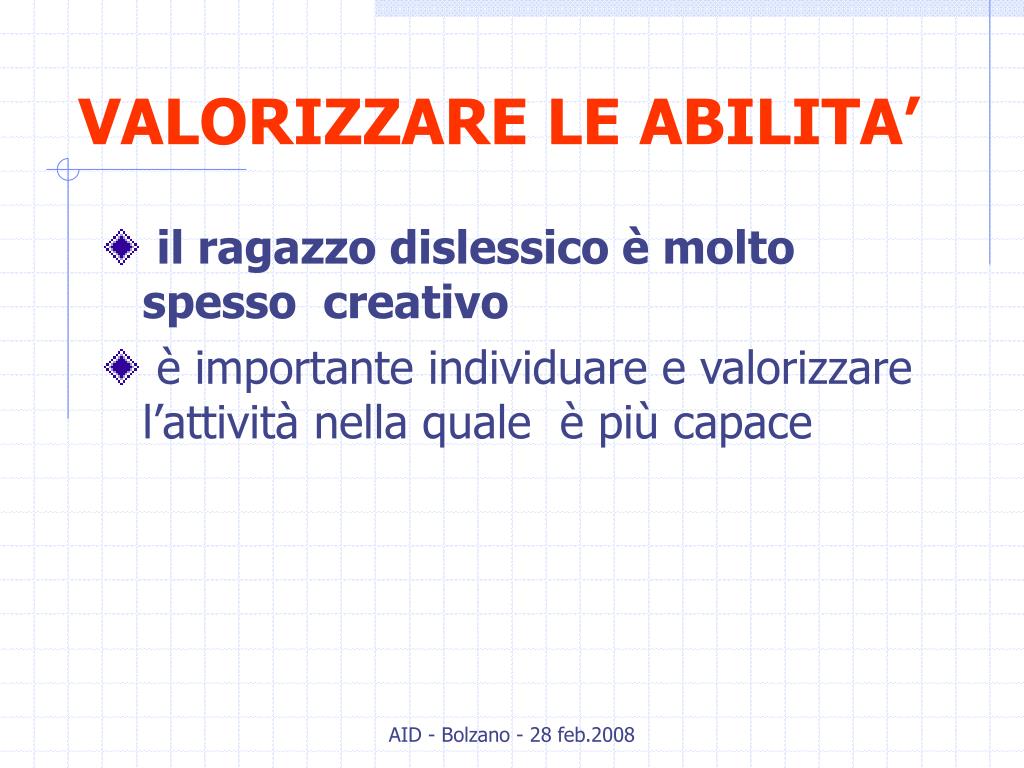 VALORIZZARE LE ABILITA’

il ragazzo dislessico è molto spesso creativo

è importante individuare e valorizzare l’attività nella quale è più capace

AID - Bolzano - 28 feb.2008